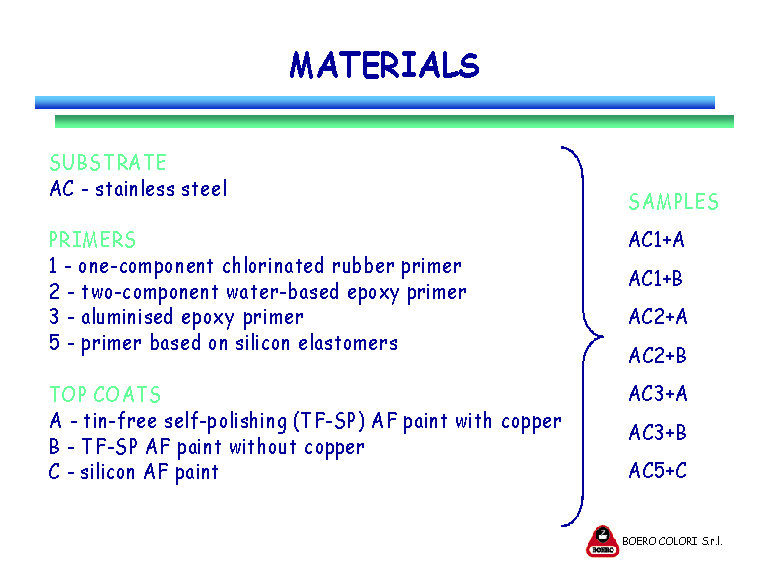 MATERIALS

SUBSTRATE
AC - stainless steel

PRIMERS
1 - one-component chlorinated rubber primer
2 - two-component water-based epoxy primer
3 - aluminised epoxy primer
5 - primer based on silicon elastomers

TOP COATS
A - tin-free self-polishing (TF-SP) AF paint with copper
B - TF-SP AF paint without copper
C - silicon AF paint

SAMPLES
AC1+A
AC1+B
AC2+A
AC2+B
AC3+A
AC3+B
AC5+C

BOERO
BOERO COLORI S.r.l.